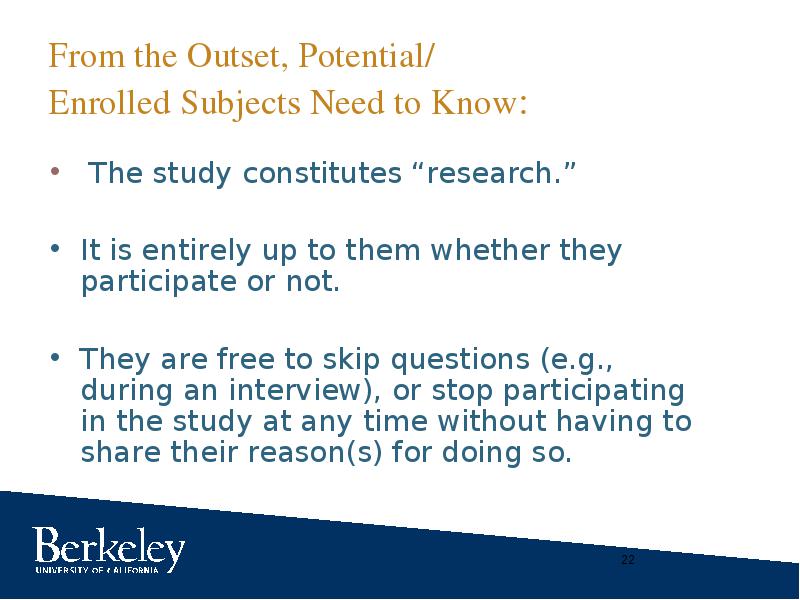 From the Outset, Potential/
Enrolled Subjects Need to Know:

• The study constitutes “research.”

• It is entirely up to them whether they participate or not.

• They are free to skip questions (e.g., during an interview), or stop participating in the study at any time without having to share their reason(s) for doing so.

Berkeley
UNIVERSITY OF CALIFORNIA

22